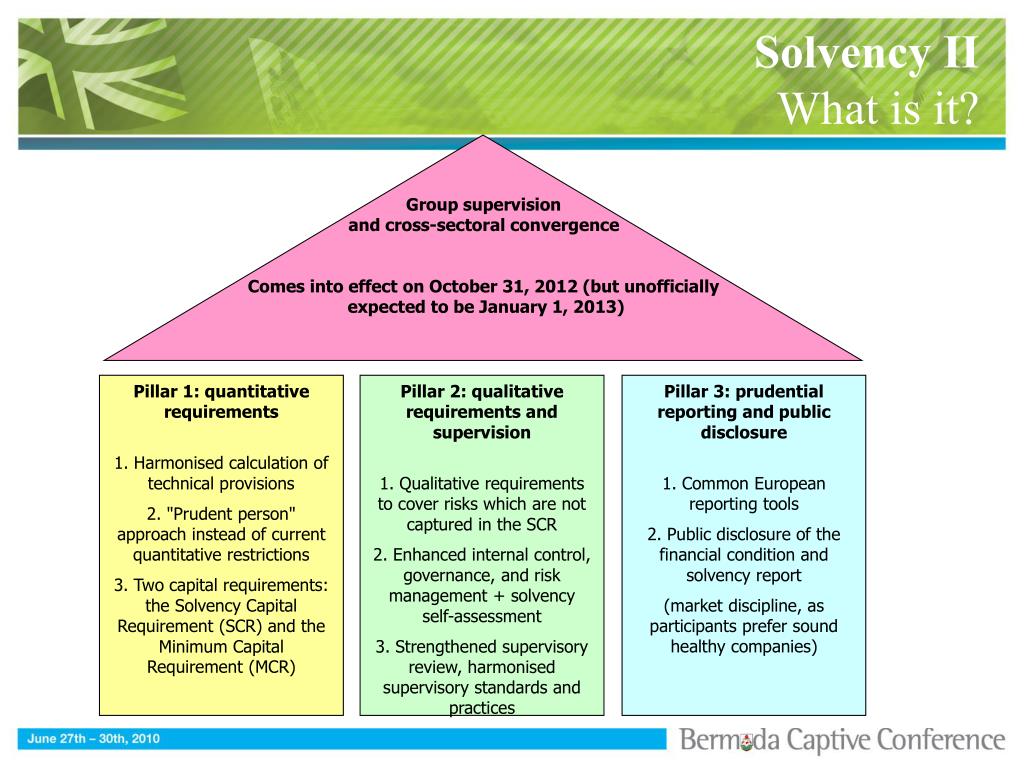 Solvency II
What is it?

Group supervision
and cross-sectoral convergence

Comes into effect on October 31, 2012 (but unofficially expected to be January 1, 2013)

Pillar 1: quantitative requirements

1. Harmonised calculation of technical provisions

2. "Prudent person" approach instead of current quantitative restrictions

3. Two capital requirements: the Solvency Capital Requirement (SCR) and the Minimum Capital Requirement (MCR)

Pillar 2: qualitative requirements and supervision

1. Qualitative requirements to cover risks which are not captured in the SCR

2. Enhanced internal control, governance, and risk management + solvency self-assessment

3. Strengthened supervisory review, harmonised supervisory standards and practices

Pillar 3: prudential reporting and public disclosure

1. Common European reporting tools

2. Public disclosure of the financial condition and solvency report

(market discipline, as participants prefer sound healthy companies)

June 27th – 30th, 2010

Bermuda Captive Conference